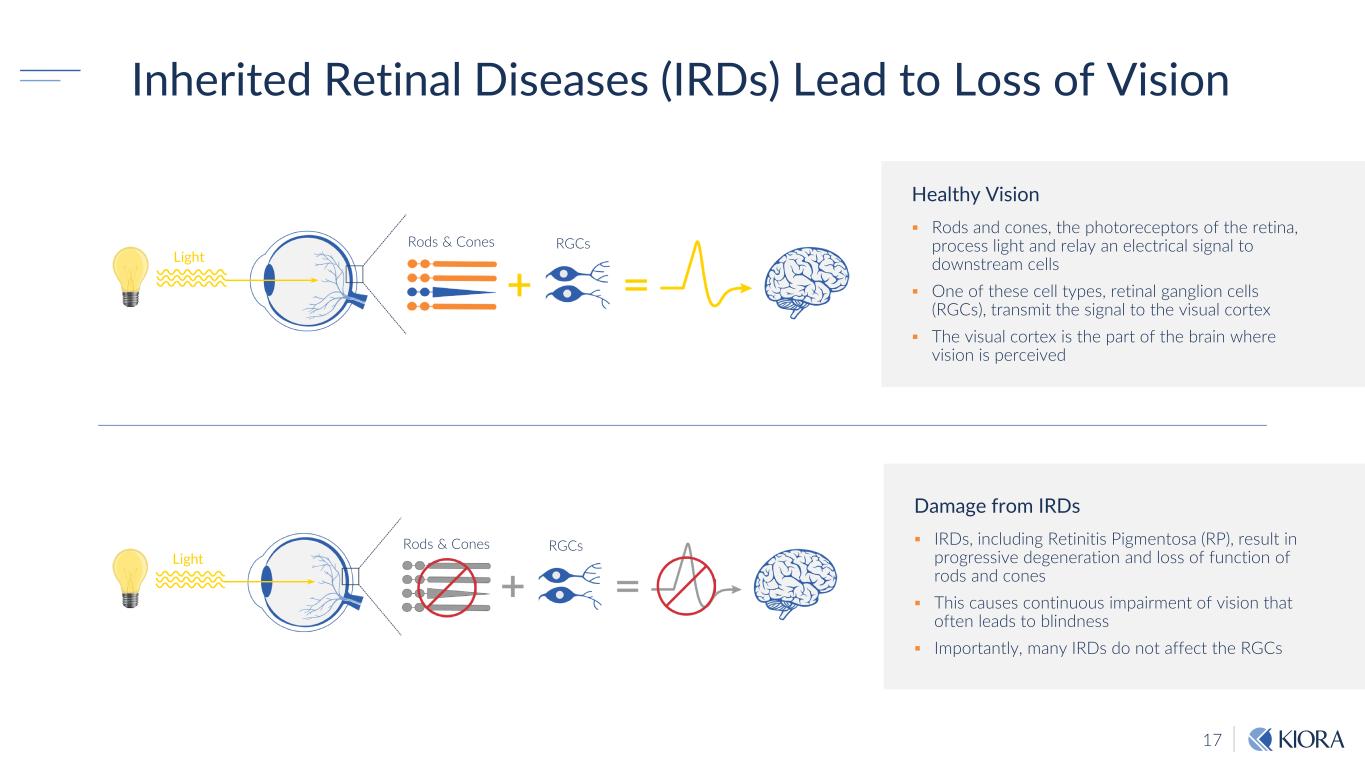 Inherited Retinal Diseases (IRDs) Lead to Loss of Vision

Light

Rods & Cones

RGCs

+

=

Healthy Vision

▪ Rods and cones, the photoreceptors of the retina, process light and relay an electrical signal to downstream cells

▪ One of these cell types, retinal ganglion cells (RGCs), transmit the signal to the visual cortex

▪ The visual cortex is the part of the brain where vision is perceived

Light

Rods & Cones

RGCs

+

=

Damage from IRDs

▪ IRDs, including Retinitis Pigmentosa (RP), result in progressive degeneration and loss of function of rods and cones

▪ This causes continuous impairment of vision that often leads to blindness

▪ Importantly, many IRDs do not affect the RGCs

17

KIORA